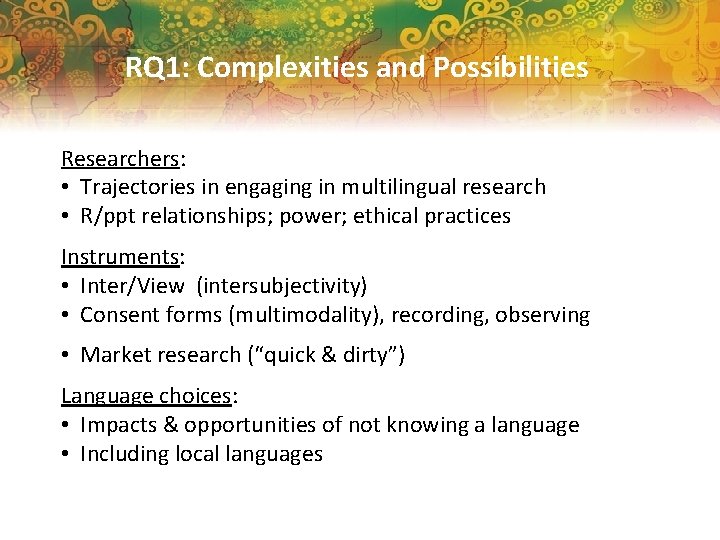 RQ1: Complexities and Possibilities

Researchers:
• Trajectories in engaging in multilingual research
• R/ppt relationships; power; ethical practices

Instruments:
• Inter/View (intersubjectivity)
• Consent forms (multimodality), recording, observing
• Market research ("quick & dirty")

Language choices:
• Impacts & opportunities of not knowing a language
• Including local languages